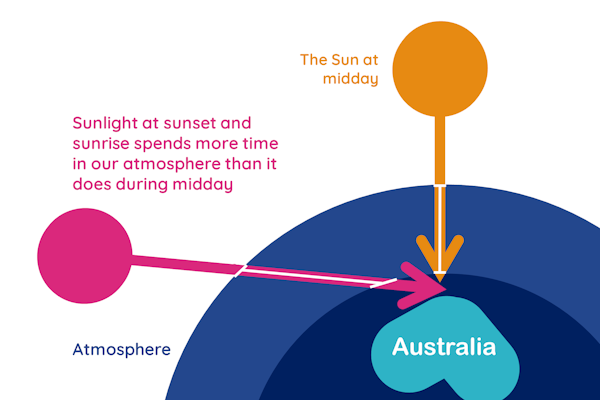 The Sun at midday

Sunlight at sunset and sunrise spends more time in our atmosphere than it does during midday

Atmosphere

Australia